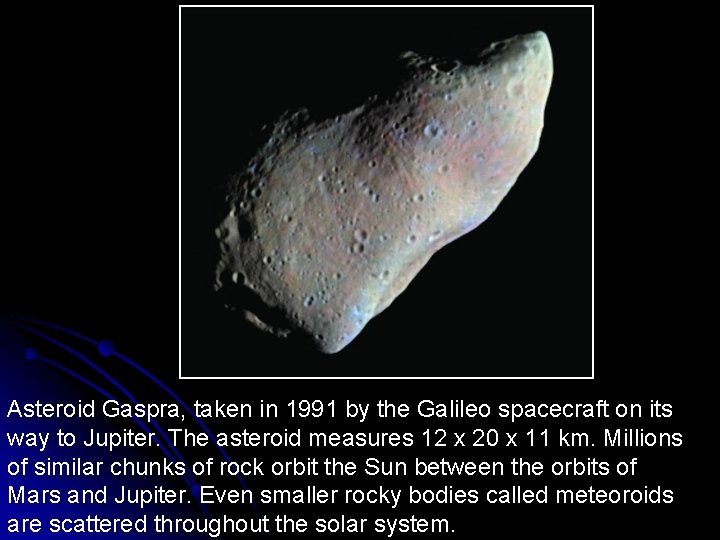 Asteroid Gaspra, taken in 1991 by the Galileo spacecraft on its way to Jupiter. The asteroid measures 12 x 20 x 11 km. Millions of similar chunks of rock orbit the Sun between the orbits of Mars and Jupiter. Even smaller rocky bodies called meteoroids are scattered throughout the solar system.